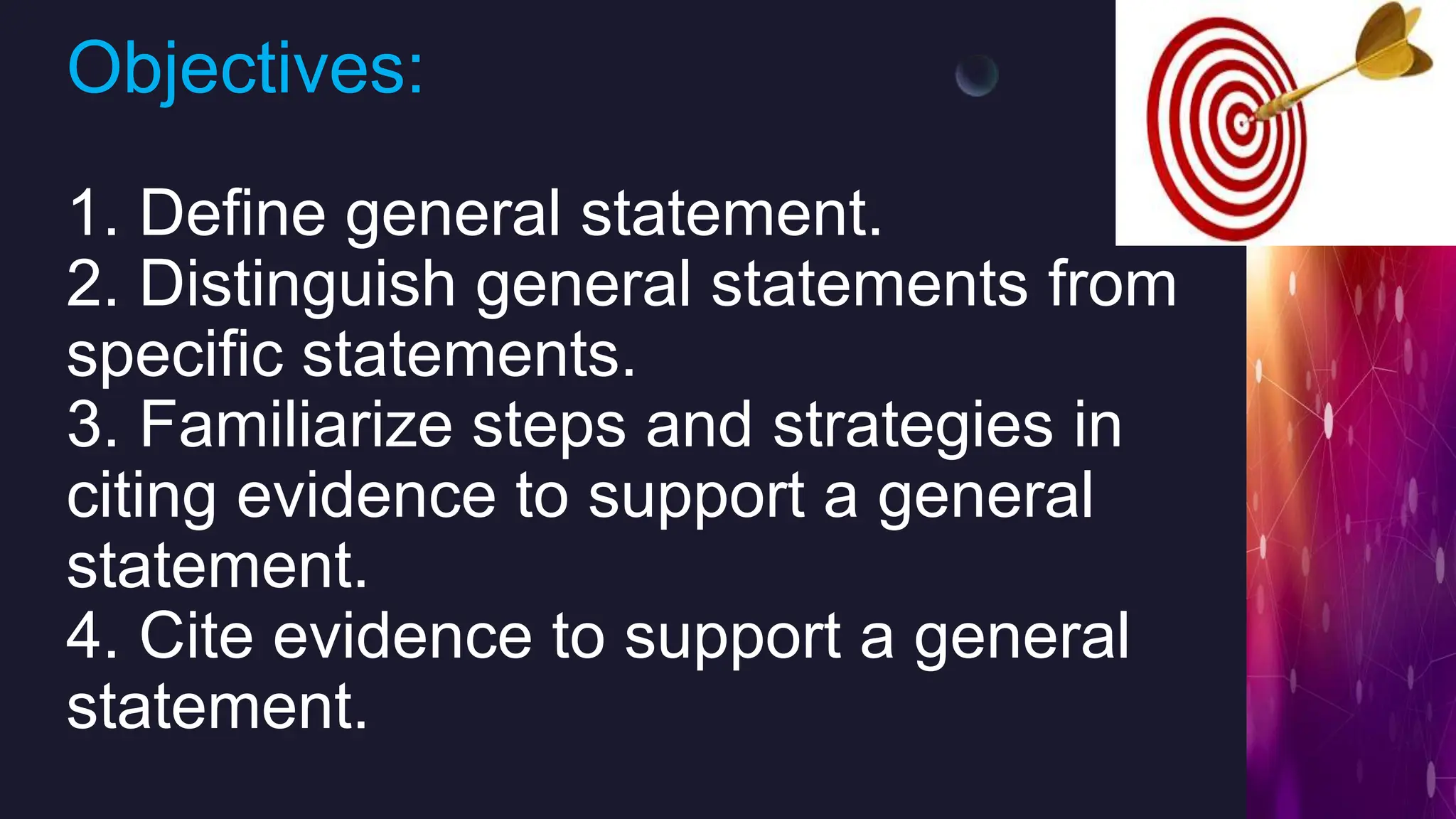 Objectives:

1. Define general statement.
2. Distinguish general statements from specific statements.
3. Familiarize steps and strategies in citing evidence to support a general statement.
4. Cite evidence to support a general statement.